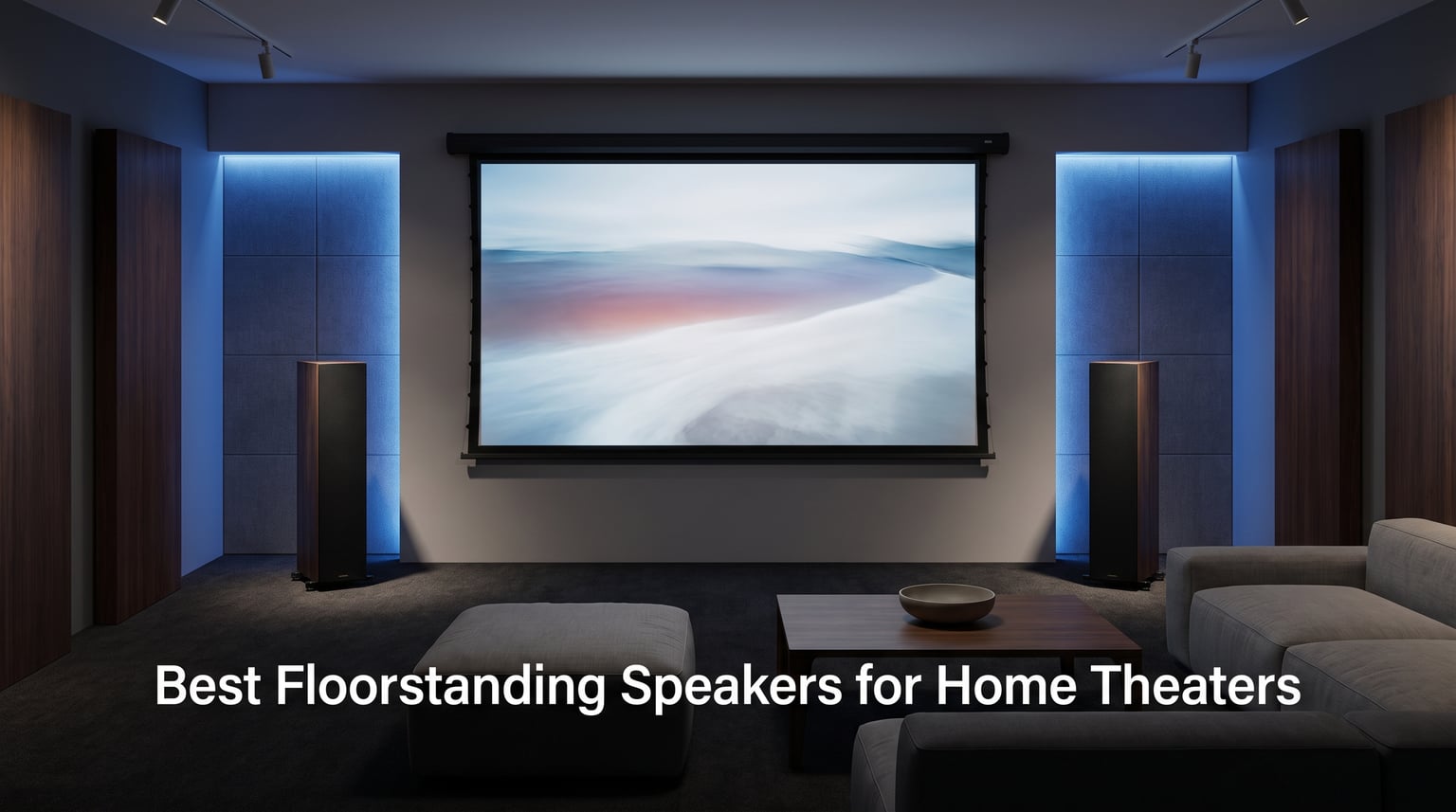 Best Floorstanding Speakers for Home Theaters